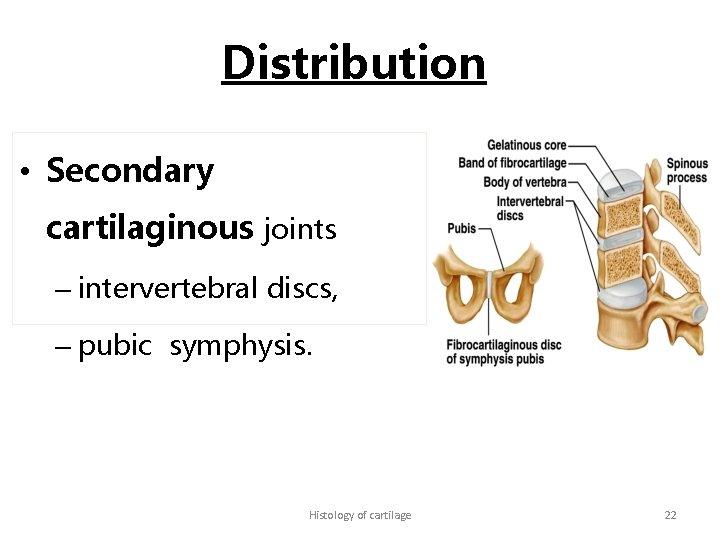 Distribution

• Secondary cartilaginous joints
– intervertebral discs,
– pubic symphysis.

Gelatinous core
Band of fibrocartilage
Body of vertebra
Intervertebral discs
Spinous process
Pubis
Fibrocartilaginous disc of symphysis pubis

Histology of cartilage
22